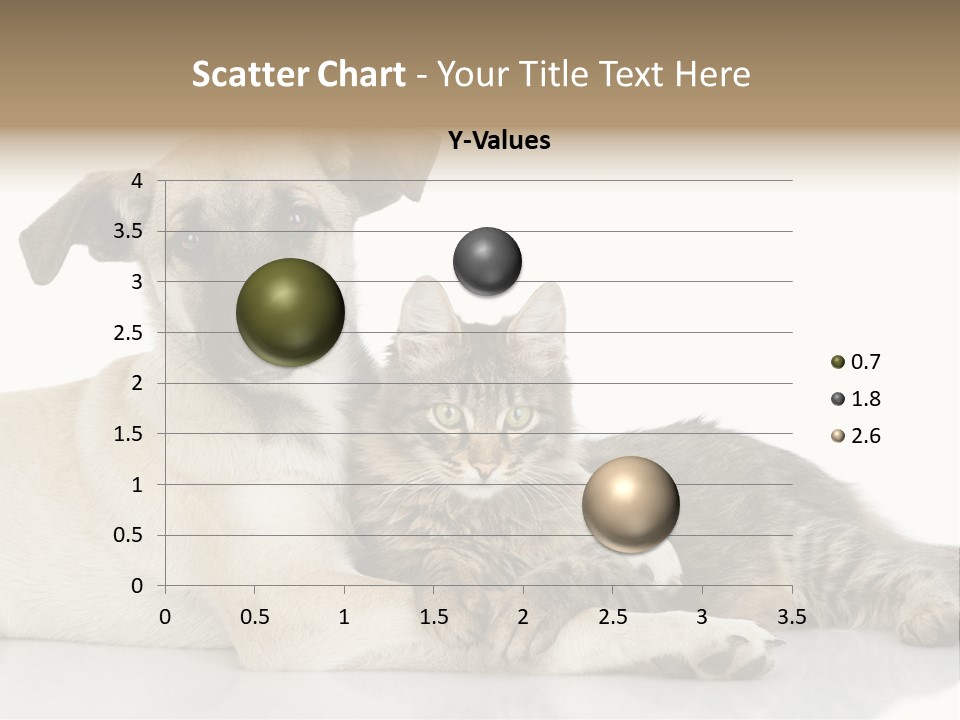 Scatter Chart - Your Title Text Here

Y-Values

4
3.5
3
2.5
2
1.5
1
0.5
0

0 0.5 1 1.5 2 2.5 3 3.5

0.7
1.8
2.6